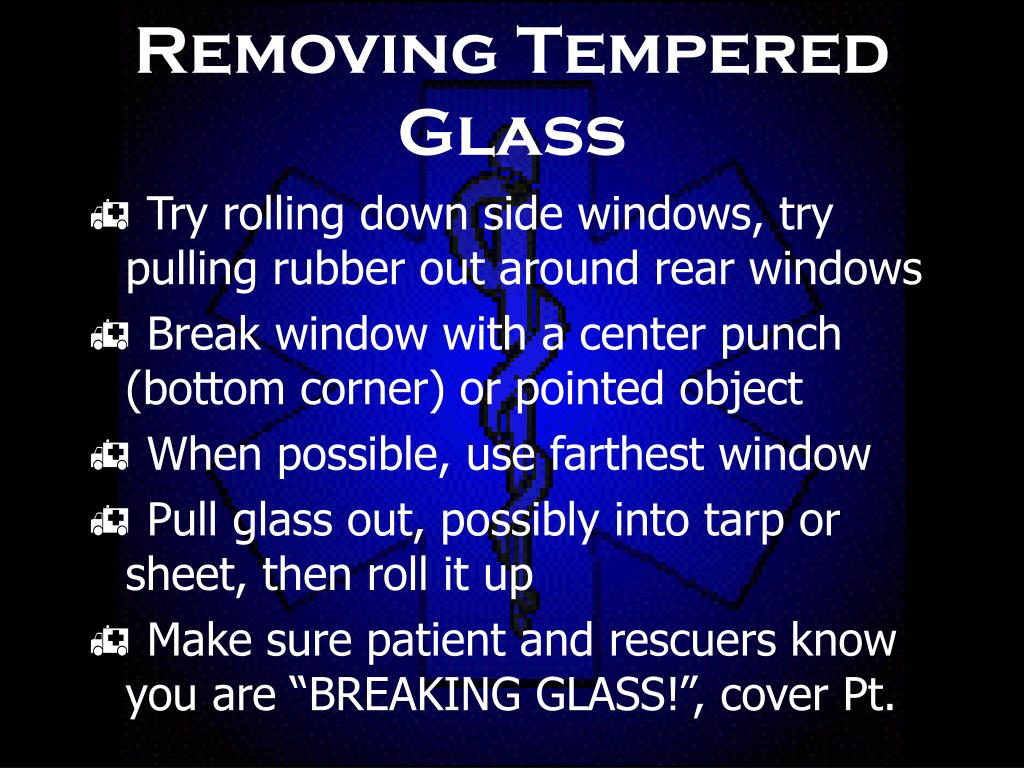 Removing Tempered Glass

Try rolling down side windows, try pulling rubber out around rear windows

Break window with a center punch (bottom corner) or pointed object

When possible, use farthest window

Pull glass out, possibly into tarp or sheet, then roll it up

Make sure patient and rescuers know you are “BREAKING GLASS!”, cover Pt.